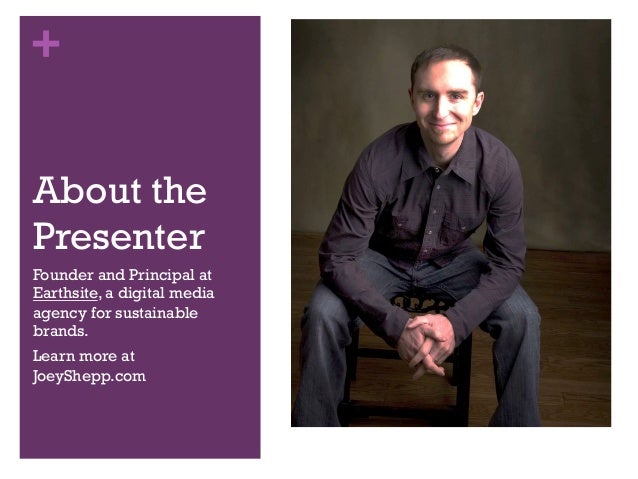 +

About the Presenter

Founder and Principal at Earthsite, a digital media agency for sustainable brands.

Learn more at JoeyShepp.com